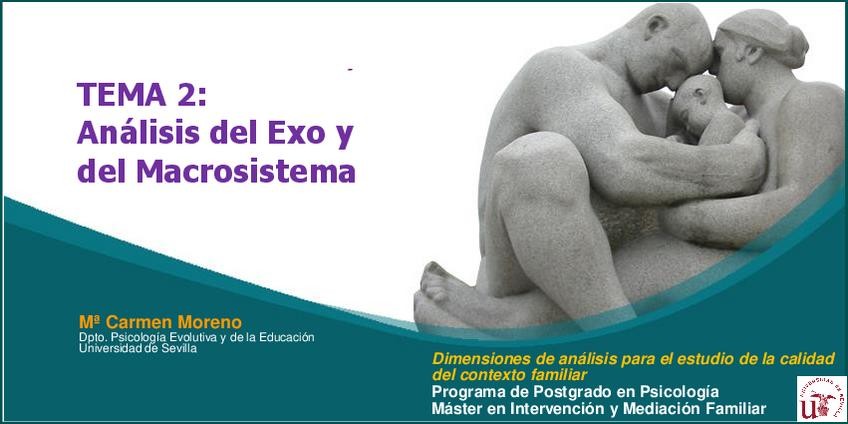 TEMA 2:
Análisis del Exo y del Macrosistema

Mª Carmen Moreno
Dpto. Psicología Evolutiva y de la Educación
Universidad de Sevilla

Dimensiones de análisis para el estudio de la calidad del contexto familiar
Programa de Postgrado en Psicología
Máster en Intervención y Mediación Familiar

UNIVERSIDAD DE SEVILLA